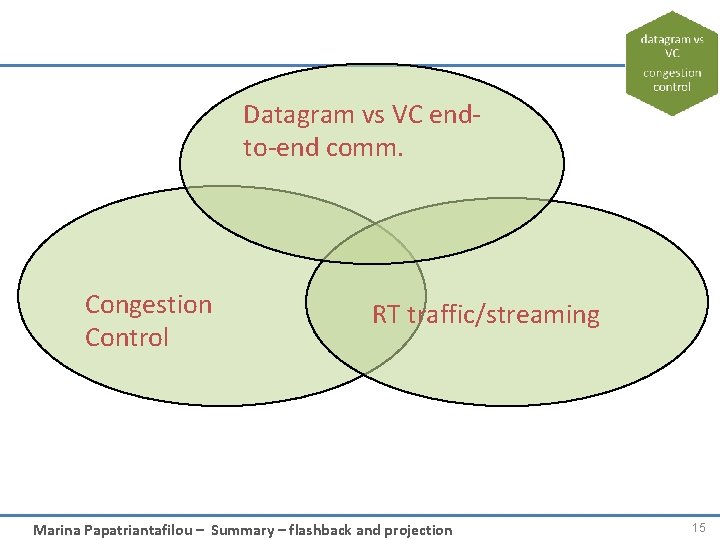 datagram vs VC
congestion control

Datagram vs VC end-to-end comm.

Congestion Control

RT traffic/streaming

Marina Papatriantafilou – Summary – flashback and projection

15